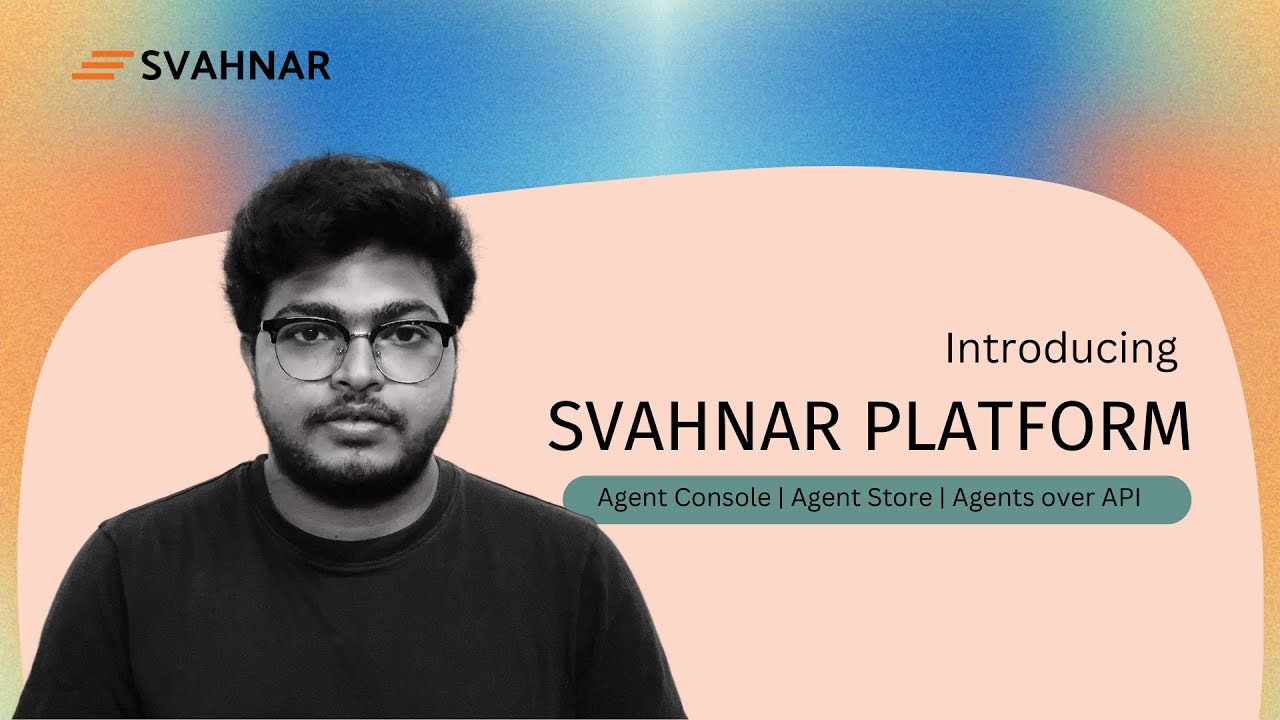 SVAHNAR

Introducing
SVAHNAR PLATFORM
Agent Console | Agent Store | Agents over API